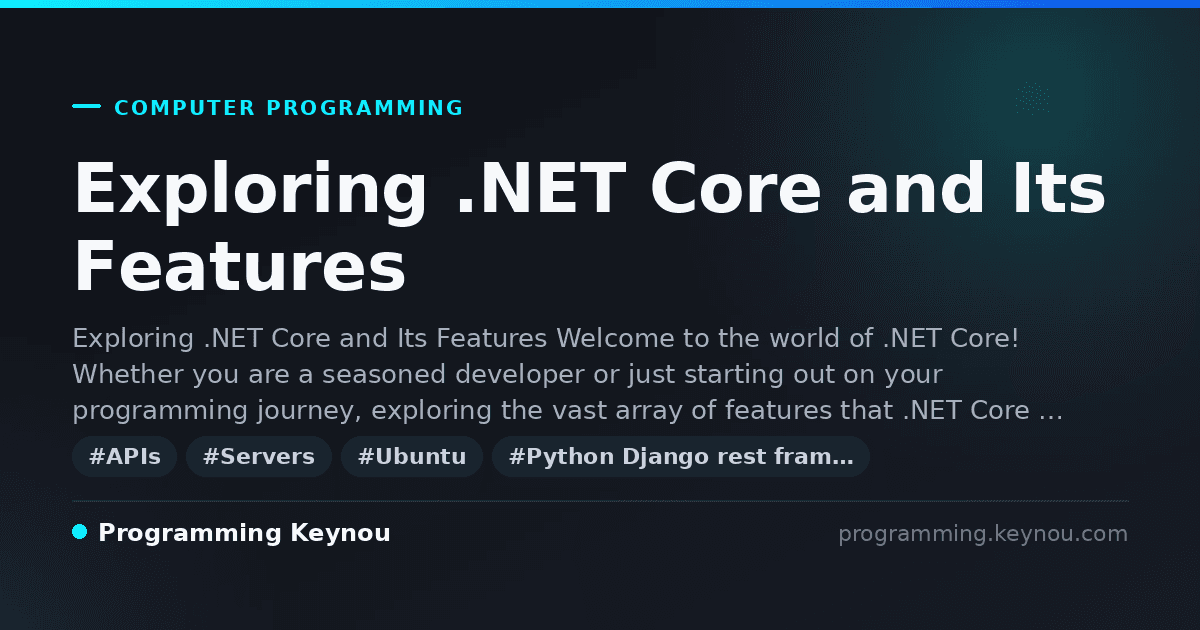 COMPUTER PROGRAMMING

Exploring .NET Core and Its Features

Exploring .NET Core and Its Features Welcome to the world of .NET Core! Whether you are a seasoned developer or just starting out on your programming journey, exploring the vast array of features that .NET Core …

#APIs #Servers #Ubuntu #Python Django rest fram…

Programming Keynou

programming.keynou.com